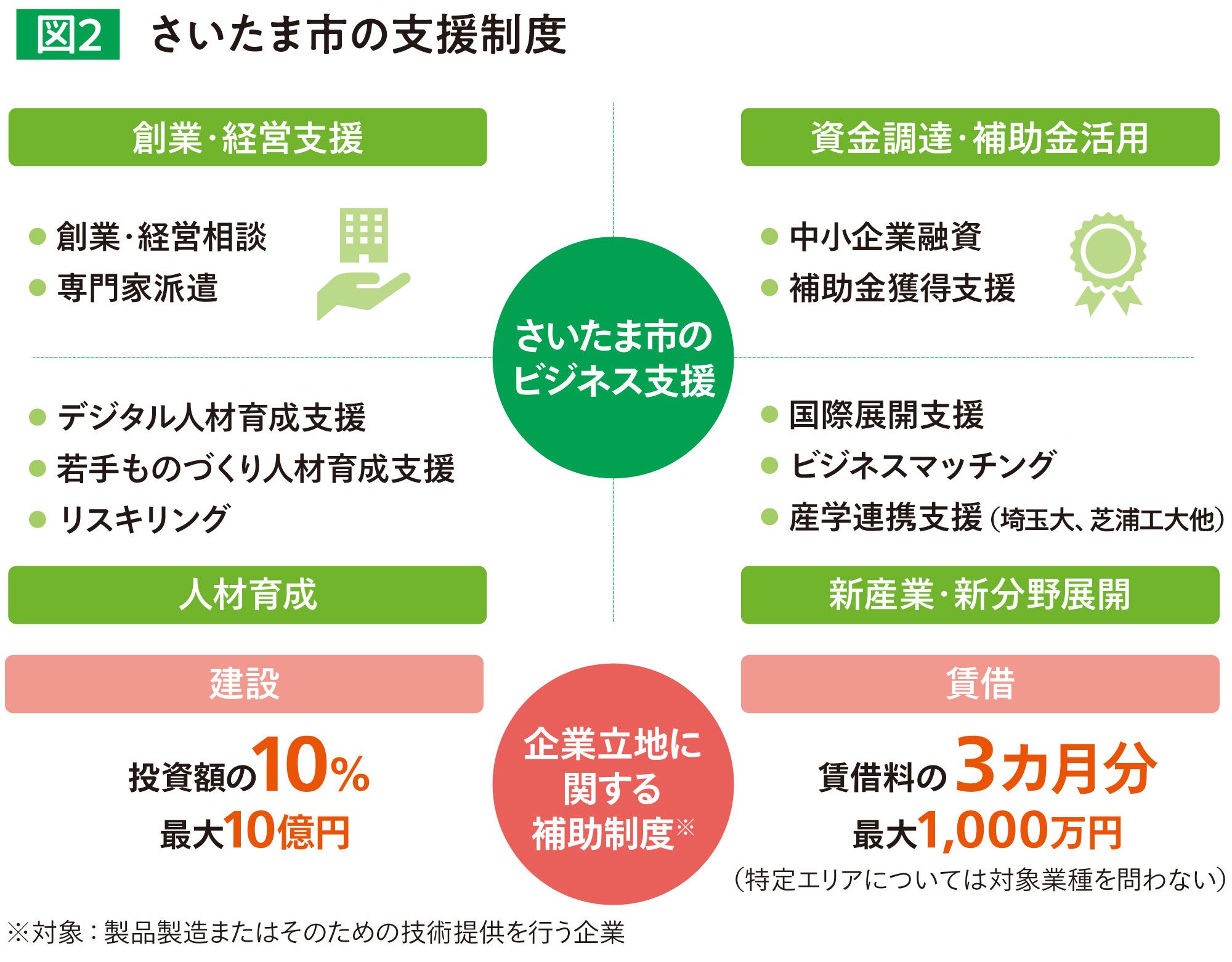 図2 さいたま市の支援制度

創業・経営支援

● 創業・経営相談
● 専門家派遣

資金調達・補助金活用

● 中小企業融資
● 補助金獲得支援

さいたま市のビジネス支援

● デジタル人材育成支援
● 若手ものづくり人材育成支援
● リスキリング

人材育成

● 国際展開支援
● ビジネスマッチング
● 産学連携支援（埼玉大、芝浦工大他）

新産業・新分野展開

建設

投資額の10%
最大10億円

企業立地に関する補助制度※

賃借

賃借料の3カ月分
最大1,000万円
（特定エリアについては対象業種を問わない）

※対象：製品製造またはそのための技術提供を行う企業